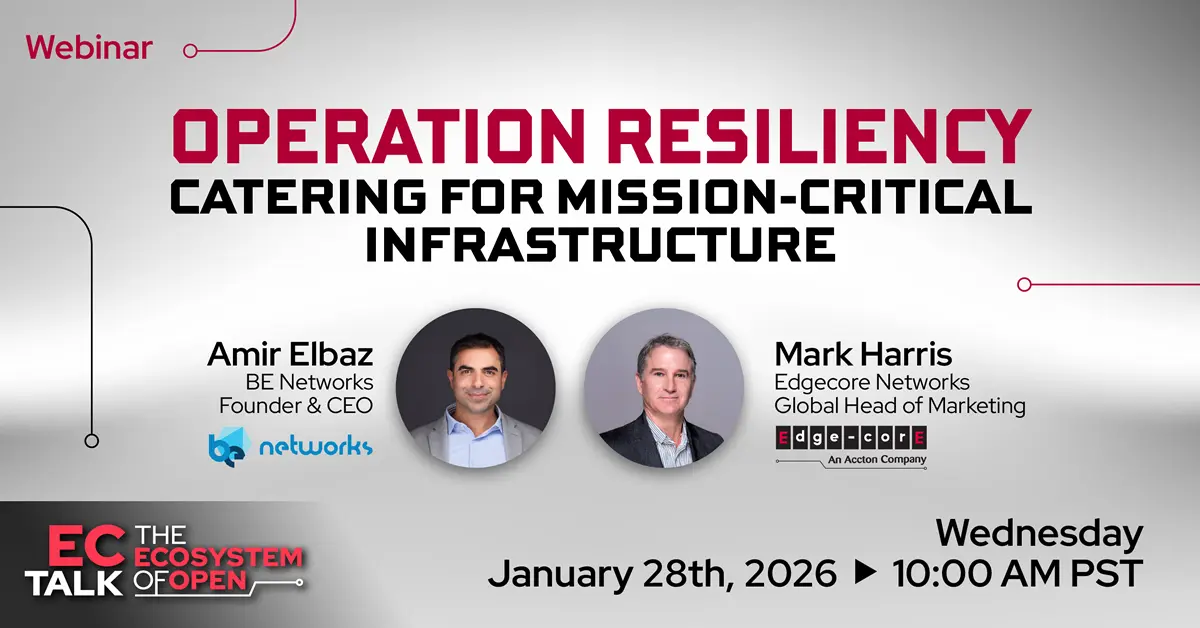 Webinar

OPERATION RESILIENCY
CATERING FOR MISSION-CRITICAL INFRASTRUCTURE

Amir Elbaz
BE Networks
Founder & CEO
be networks

Mark Harris
Edgecore Networks
Global Head of Marketing
Edge-corE
An Accton Company

EC TALK THE ECOSYSTEM OF OPEN

Wednesday
January 28th, 2026 ▶ 10:00 AM PST